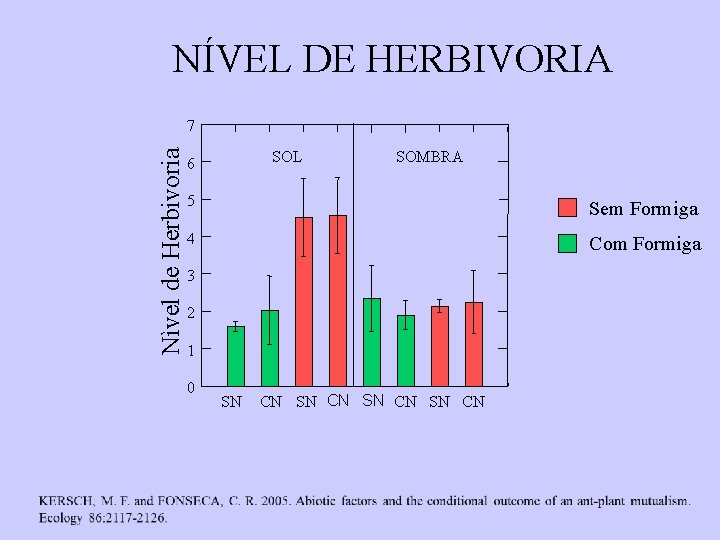 NÍVEL DE HERBIVORIA

Nivel de Herbivoria

7
6
5
4
3
2
1
0

SOL

SOMBRA

SN CN SN CN SN CN SN CN

Sem Formiga
Com Formiga

KERSCH, M. F. and FONSECA, C. R. 2005. Abiotic factors and the conditional outcome of an ant-plant mutualism. Ecology 86:2117-2126.